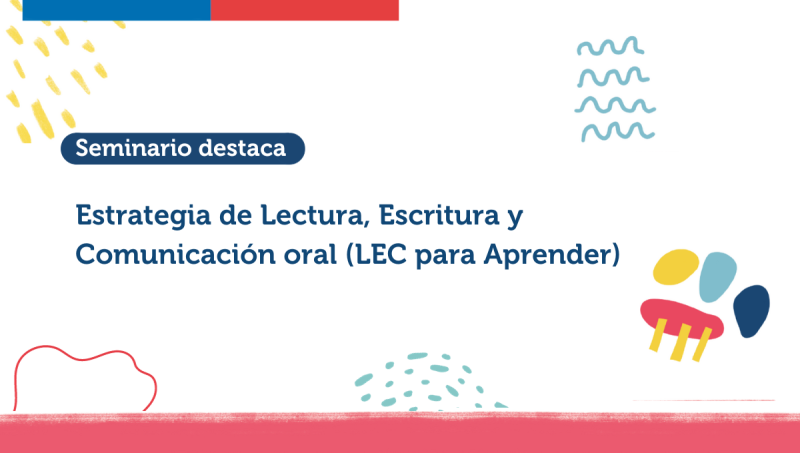 Seminario destaca

Estrategia de Lectura, Escritura y Comunicación oral (LEC para Aprender)